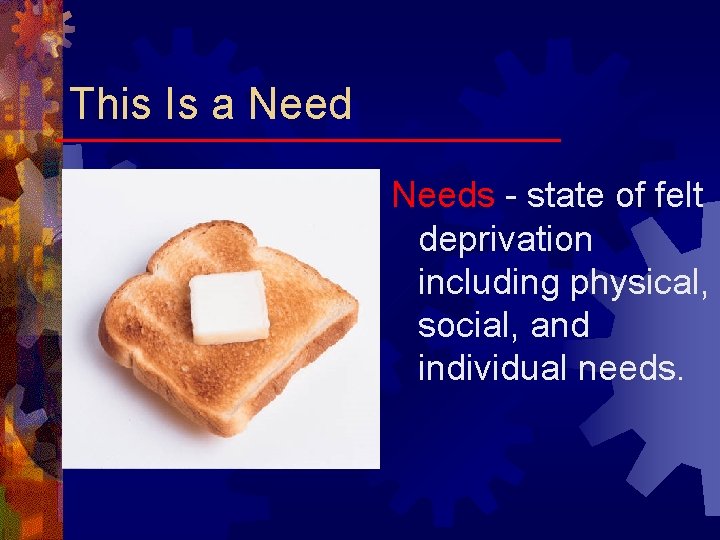 This Is a Need

Needs - state of felt deprivation including physical, social, and individual needs.